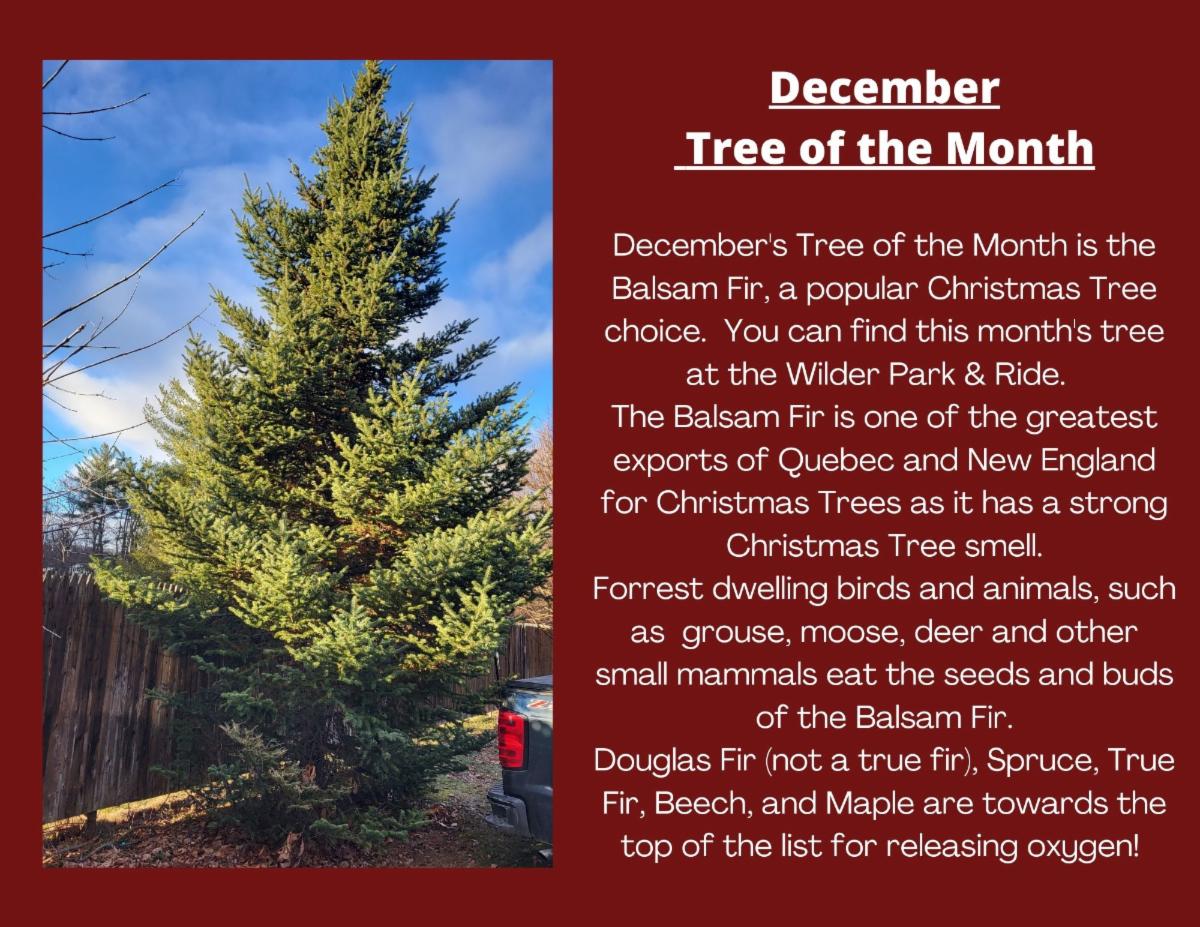 December
Tree of the Month

December's Tree of the Month is the Balsam Fir, a popular Christmas Tree choice. You can find this month's tree at the Wilder Park & Ride.
The Balsam Fir is one of the greatest exports of Quebec and New England for Christmas Trees as it has a strong Christmas Tree smell.
Forrest dwelling birds and animals, such as grouse, moose, deer and other small mammals eat the seeds and buds of the Balsam Fir.
Douglas Fir (not a true fir), Spruce, True Fir, Beech, and Maple are towards the top of the list for releasing oxygen!